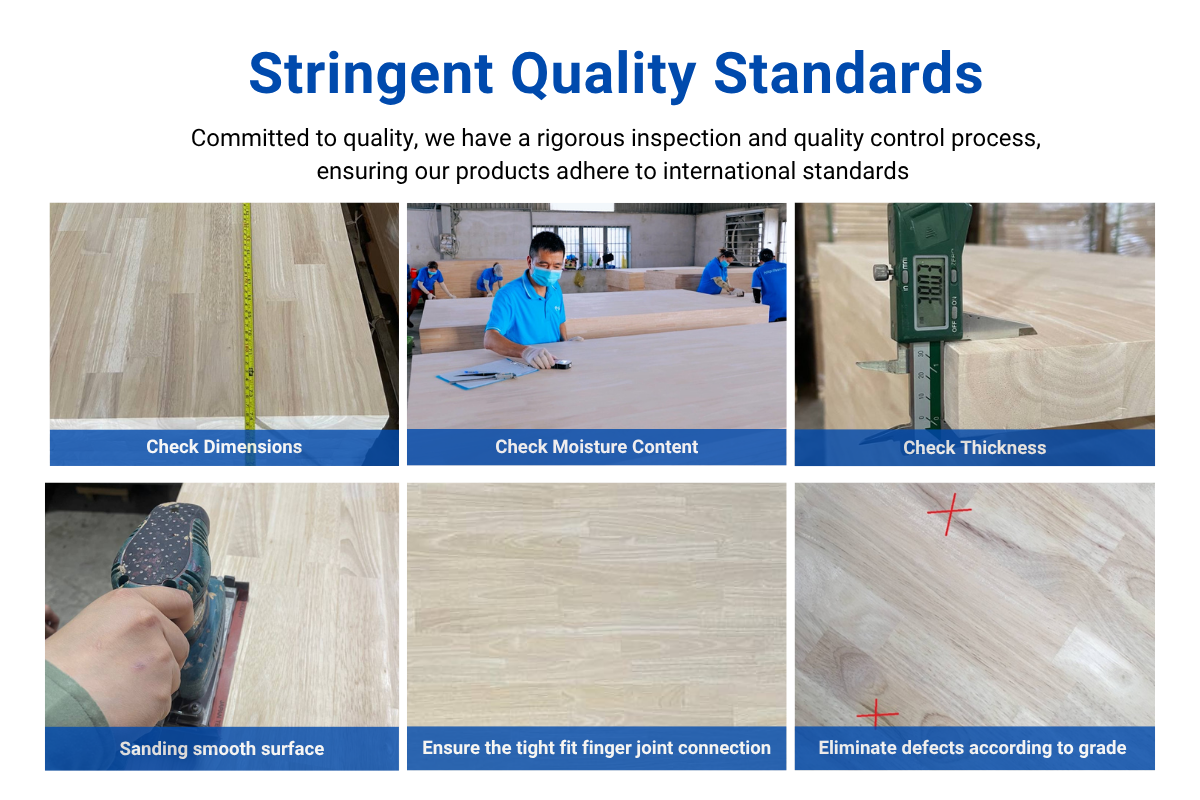 Stringent Quality Standards

Committed to quality, we have a rigorous inspection and quality control process, ensuring our products adhere to international standards

Check Dimensions

Check Moisture Content

30.83

Check Thickness

Sanding smooth surface

Ensure the tight fit finger joint connection

Eliminate defects according to grade